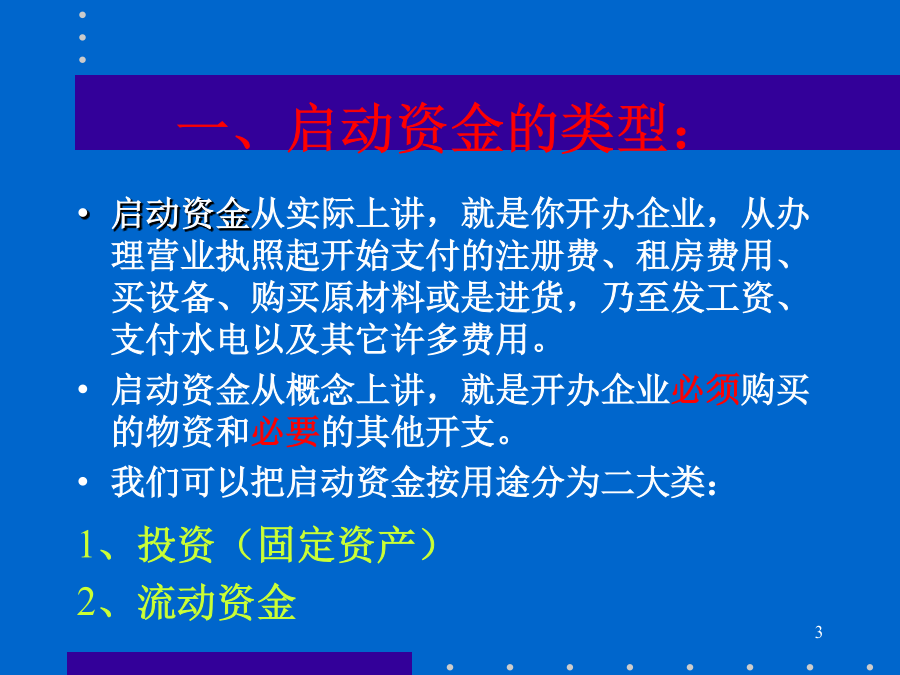 一、启动资金的类型：

• 启动资金从实际上讲，就是你开办企业，从办理营业执照起开始支付的注册费、租房费用、买设备、购买原材料或是进货，乃至发工资、支付水电以及其它许多费用。

• 启动资金从概念上讲，就是开办企业必须购买的物资和必要的其他开支。

• 我们可以把启动资金按用途分为二大类：

1、投资（固定资产）

2、流动资金

3